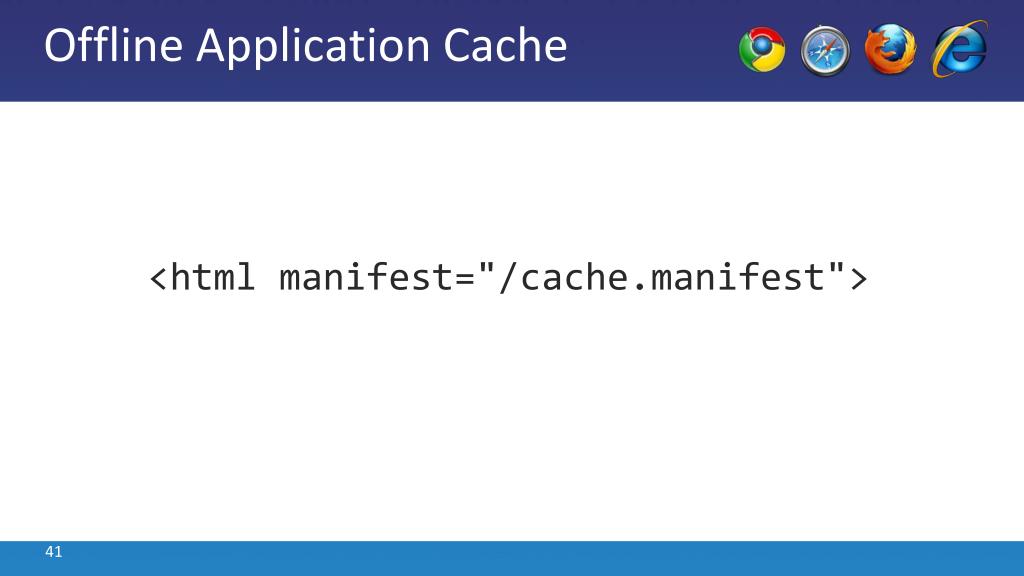 Offline Application Cache

<html manifest="/cache.manifest">

41